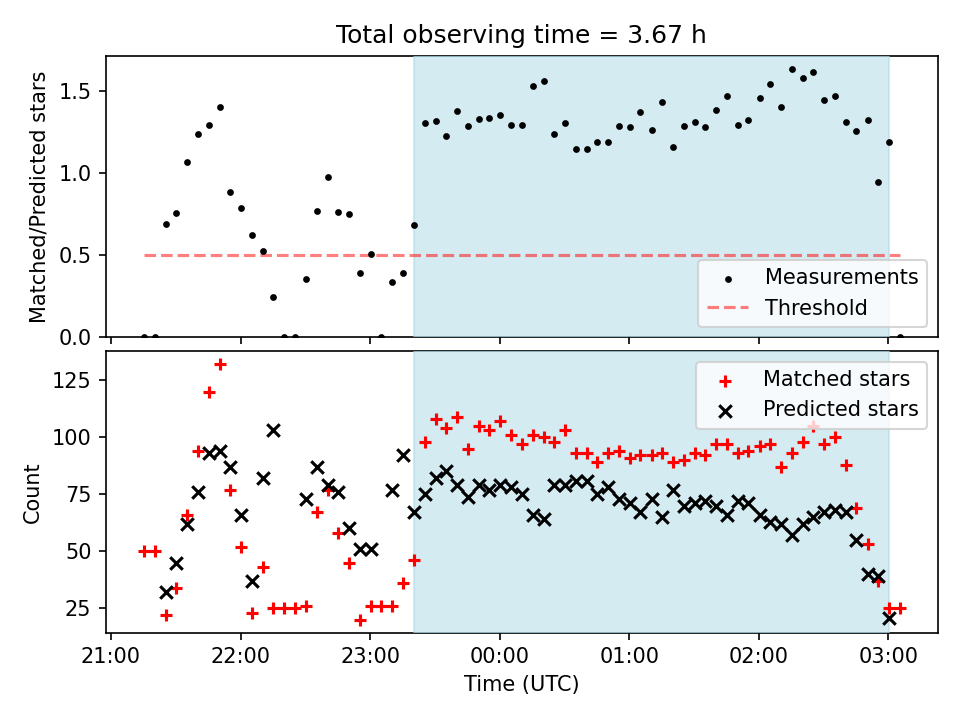 Total observing time = 3.67 h

Matched/Predicted stars

1.5
1.0
0.5
0.0

Measurements
Threshold

Count

125
100
75
50
25

Matched stars
Predicted stars

21:00
22:00
23:00
00:00
01:00
02:00
03:00

Time (UTC)